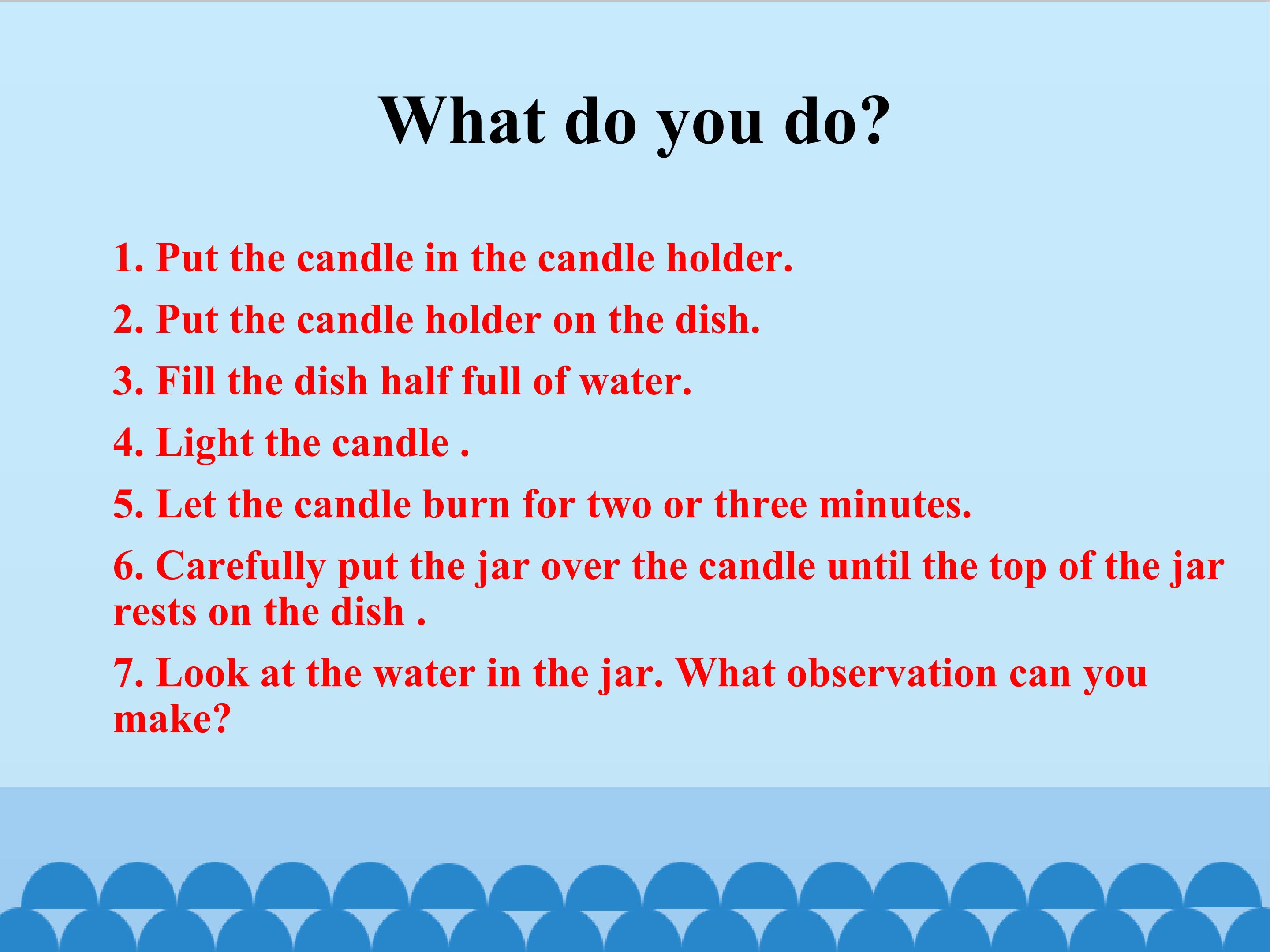 What do you do?

1. Put the candle in the candle holder.

2. Put the candle holder on the dish.

3. Fill the dish half full of water.

4. Light the candle .

5. Let the candle burn for two or three minutes.

6. Carefully put the jar over the candle until the top of the jar rests on the dish .

7. Look at the water in the jar. What observation can you make?